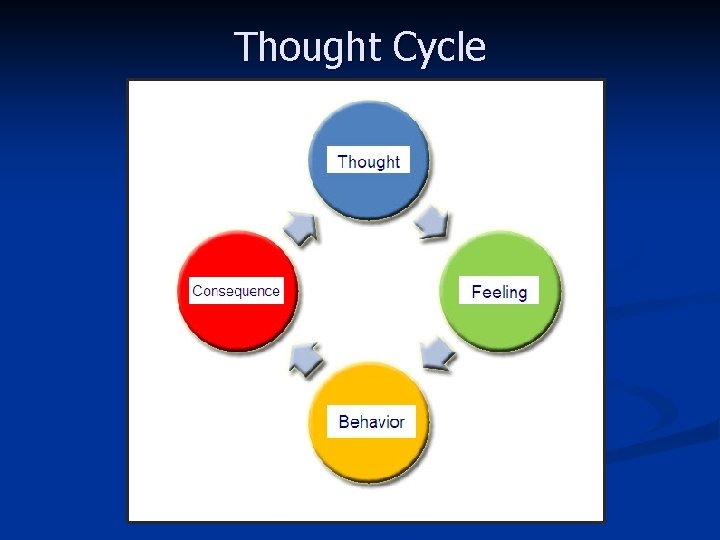 Thought Cycle

Thought

Feeling

Behavior

Consequence